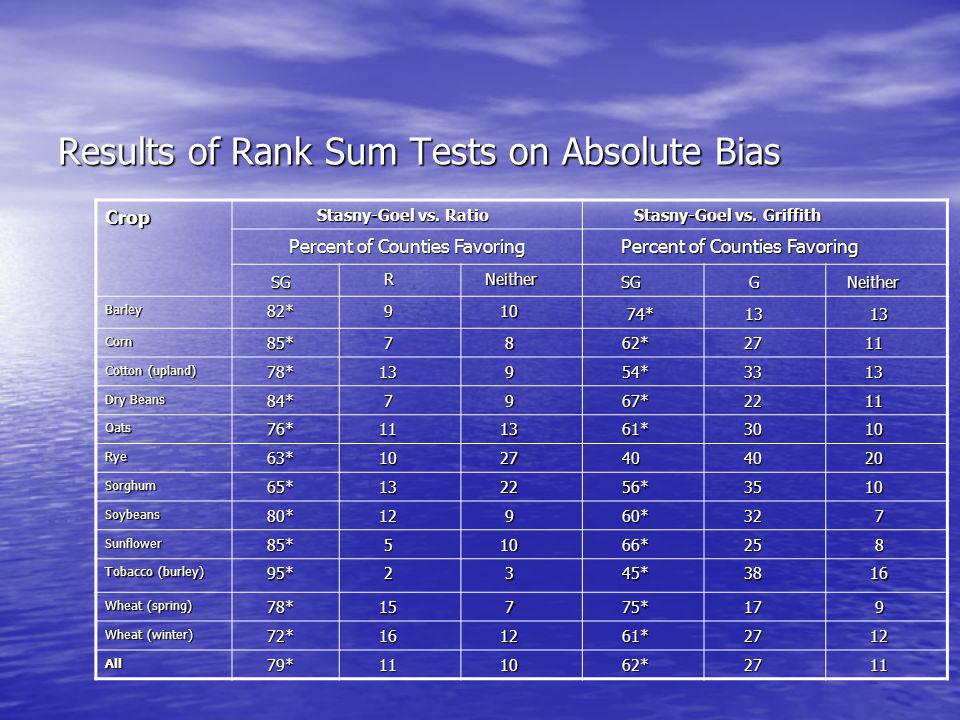 Results of Rank Sum Tests on Absolute Bias

| Crop | Stasny-Goel vs. Ratio | | | Stasny-Goel vs. Griffith | | |
|---|---|---|---|---|---|---|
| | Percent of Counties Favoring | | | Percent of Counties Favoring | | |
| | SG | R | Neither | SG | G | Neither |
| Barley | 82* | 9 | 10 | 74* | 13 | 13 |
| Corn | 85* | 7 | 8 | 62* | 27 | 11 |
| Cotton (upland) | 78* | 13 | 9 | 54* | 33 | 13 |
| Dry Beans | 84* | 7 | 9 | 67* | 22 | 11 |
| Oats | 76* | 11 | 13 | 61* | 30 | 10 |
| Rye | 63* | 10 | 27 | 40 | 40 | 20 |
| Sorghum | 65* | 13 | 22 | 56* | 35 | 10 |
| Soybeans | 80* | 12 | 9 | 60* | 32 | 7 |
| Sunflower | 85* | 5 | 10 | 66* | 25 | 8 |
| Tobacco (burley) | 95* | 2 | 3 | 45* | 38 | 16 |
| Wheat (spring) | 78* | 15 | 7 | 75* | 17 | 9 |
| Wheat (winter) | 72* | 16 | 12 | 61* | 27 | 12 |
| All | 79* | 11 | 10 | 62* | 27 | 11 |